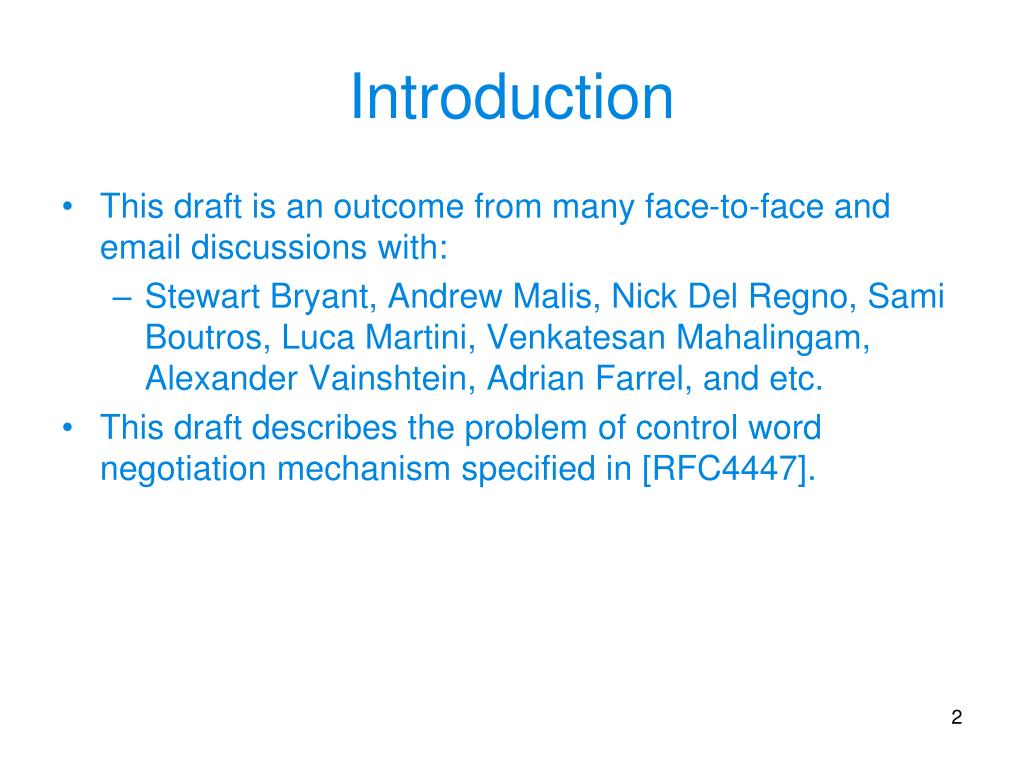 Introduction

• This draft is an outcome from many face-to-face and email discussions with:
 – Stewart Bryant, Andrew Malis, Nick Del Regno, Sami Boutros, Luca Martini, Venkatesan Mahalingam, Alexander Vainshtein, Adrian Farrel, and etc.
• This draft describes the problem of control word negotiation mechanism specified in [RFC4447].

2